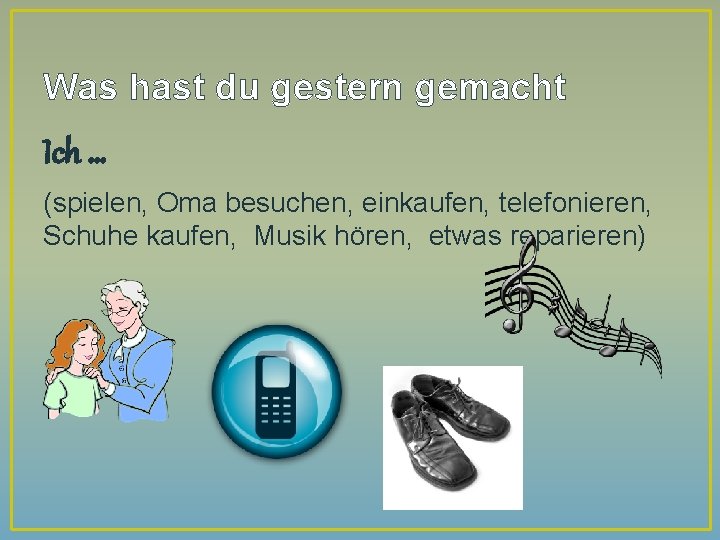 Was hast du gestern gemacht

Ich ...

(spielen, Oma besuchen, einkaufen, telefonieren, Schuhe kaufen, Musik hören, etwas reparieren)